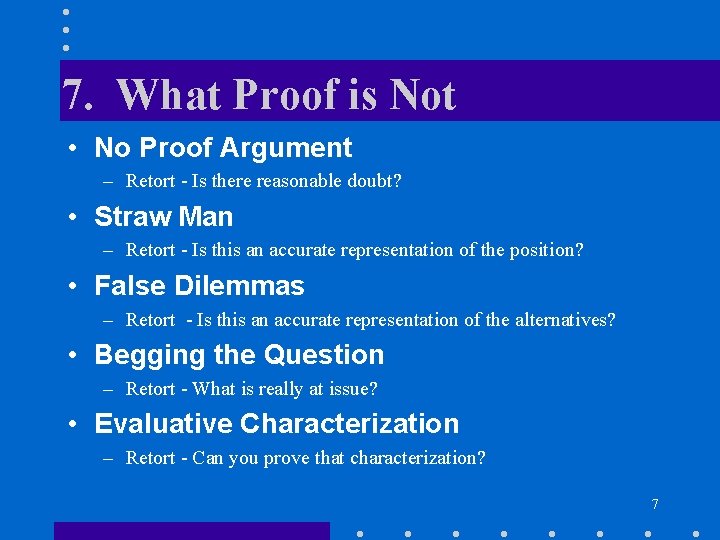 7. What Proof is Not

• No Proof Argument
– Retort - Is there reasonable doubt?

• Straw Man
– Retort - Is this an accurate representation of the position?

• False Dilemmas
– Retort - Is this an accurate representation of the alternatives?

• Begging the Question
– Retort - What is really at issue?

• Evaluative Characterization
– Retort - Can you prove that characterization?

7